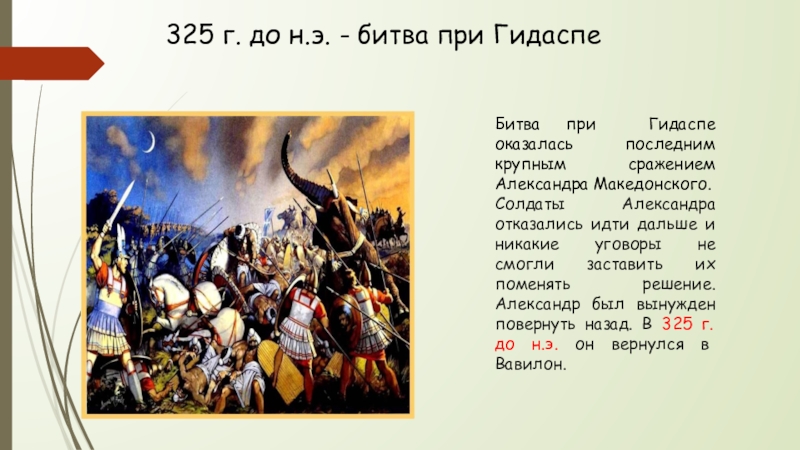 325 г. до н.э. - битва при Гидаспе

Битва при Гидаспе оказалась последним крупным сражением Александра Македонского. Солдаты Александра отказались идти дальше и никакие уговоры не смогли заставить их поменять решение. Александр был вынужден повернуть назад. В 325 г. до н.э. он вернулся в Вавилон.